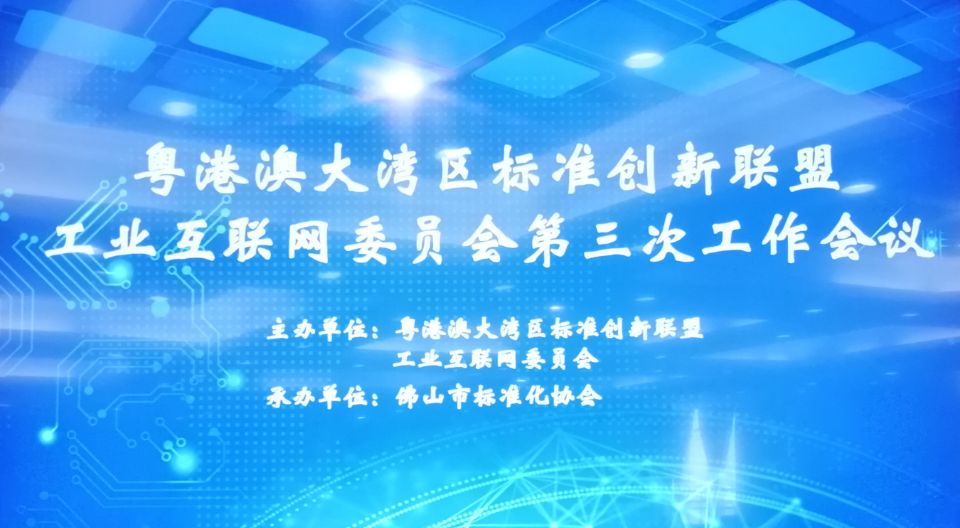 粤港澳大湾区标准创新联盟
工业互联网委员会第三次工作会议

主办单位：粤港澳大湾区标准创新联盟
工业互联网委员会
承办单位：佛山市标准化协会